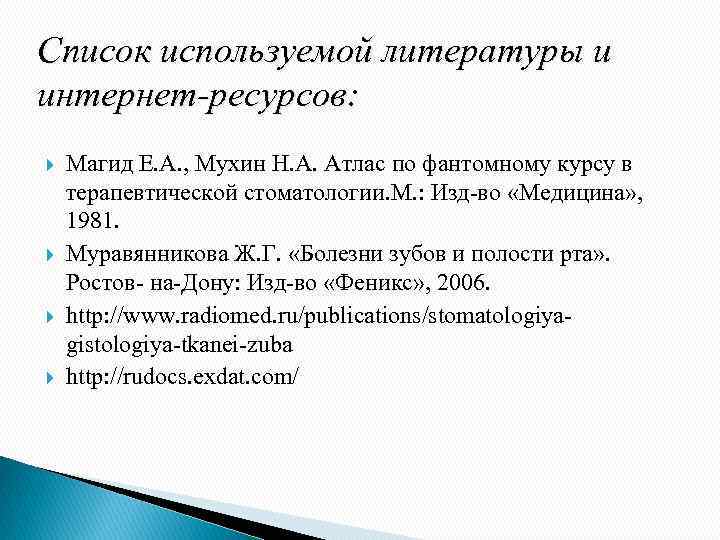 Список используемой литературы и интернет-ресурсов:

Магид Е.А., Мухин Н.А. Атлас по фантомному курсу в терапевтической стоматологии.М.: Изд-во «Медицина», 1981.

Муравянникова Ж.Г. «Болезни зубов и полости рта». Ростов- на-Дону: Изд-во «Феникс», 2006.

http://www.radiomed.ru/publications/stomatologiya-gistologiya-tkanei-zuba

http://rudocs.exdat.com/